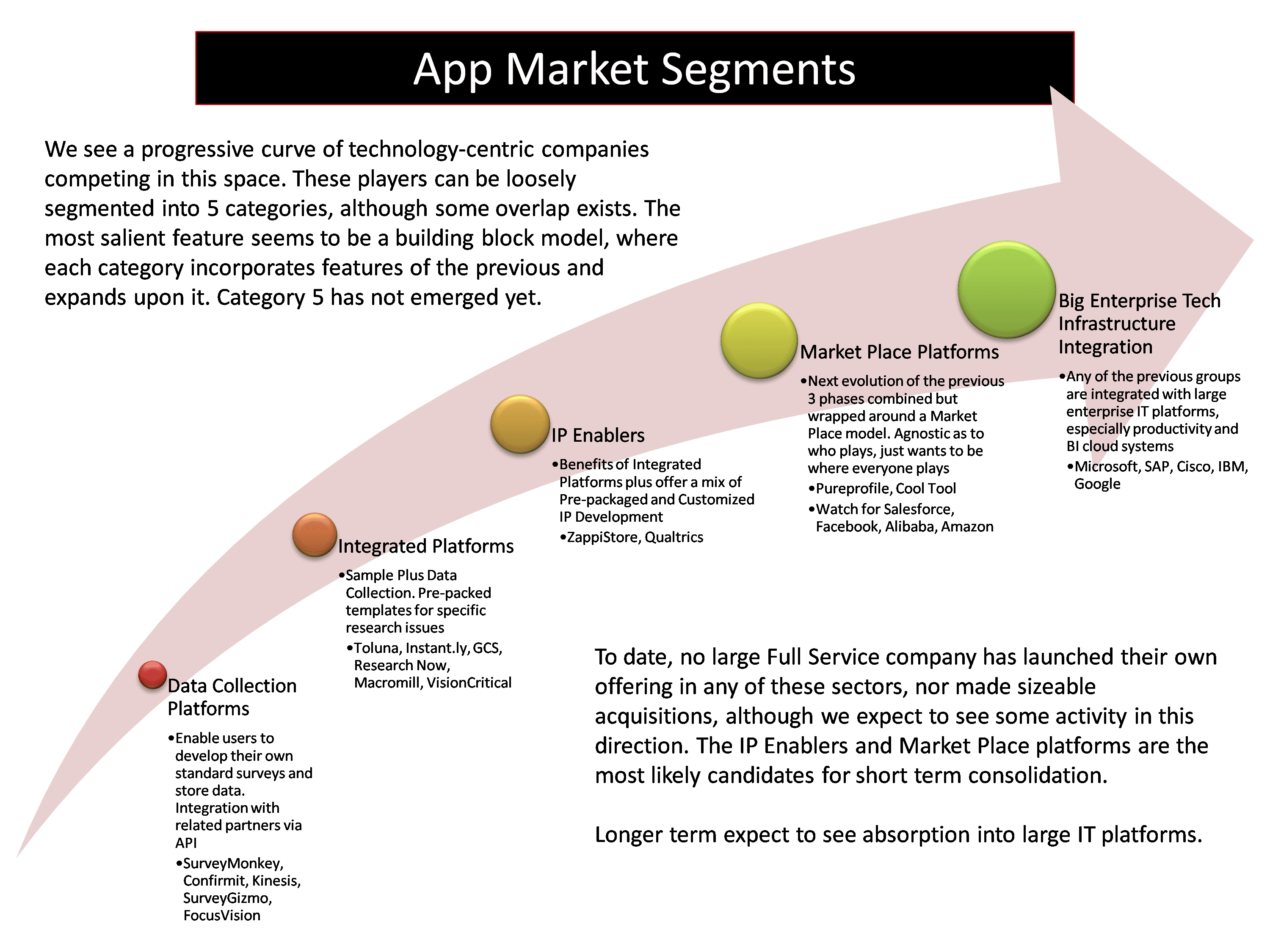 App Market Segments

We see a progressive curve of technology-centric companies competing in this space. These players can be loosely segmented into 5 categories, although some overlap exists. The most salient feature seems to be a building block model, where each category incorporates features of the previous and expands upon it. Category 5 has not emerged yet.

Data Collection Platforms

•Enable users to develop their own standard surveys and store data. Integration with related partners via API

•SurveyMonkey, Confirmit, Kinesis, SurveyGizmo, FocusVision

Integrated Platforms

•Sample Plus Data Collection. Pre-packed templates for specific research issues

•Toluna, Instant.ly, GCS, Research Now, Macromill, VisionCritical

IP Enablers

•Benefits of Integrated Platforms plus offer a mix of Pre-packaged and Customized IP Development

•ZappiStore, Qualtrics

Market Place Platforms

•Next evolution of the previous 3 phases combined but wrapped around a Market Place model. Agnostic as to who plays, just wants to be where everyone plays

•Pureprofile, Cool Tool

•Watch for Salesforce, Facebook, Alibaba, Amazon

Big Enterprise Tech Infrastructure Integration

•Any of the previous groups are integrated with large enterprise IT platforms, especially productivity and BI cloud systems

•Microsoft, SAP, Cisco, IBM, Google

To date, no large Full Service company has launched their own offering in any of these sectors, nor made sizeable acquisitions, although we expect to see some activity in this direction. The IP Enablers and Market Place platforms are the most likely candidates for short term consolidation.

Longer term expect to see absorption into large IT platforms.